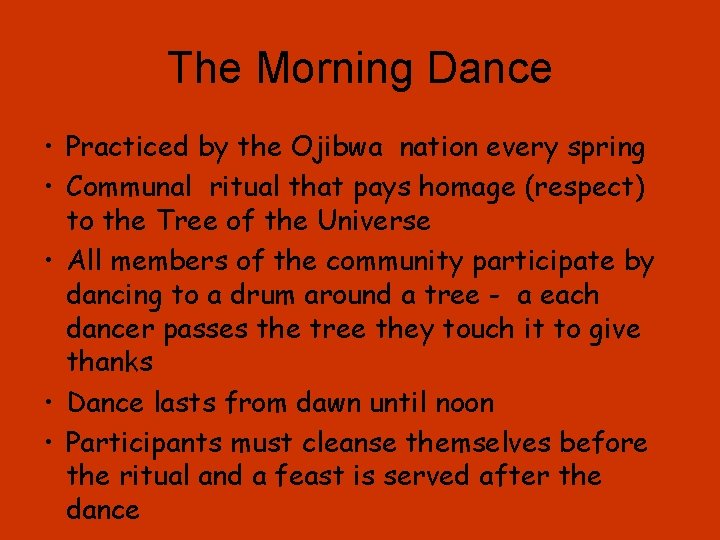 The Morning Dance

• Practiced by the Ojibwa nation every spring
• Communal ritual that pays homage (respect) to the Tree of the Universe
• All members of the community participate by dancing to a drum around a tree - a each dancer passes the tree they touch it to give thanks
• Dance lasts from dawn until noon
• Participants must cleanse themselves before the ritual and a feast is served after the dance